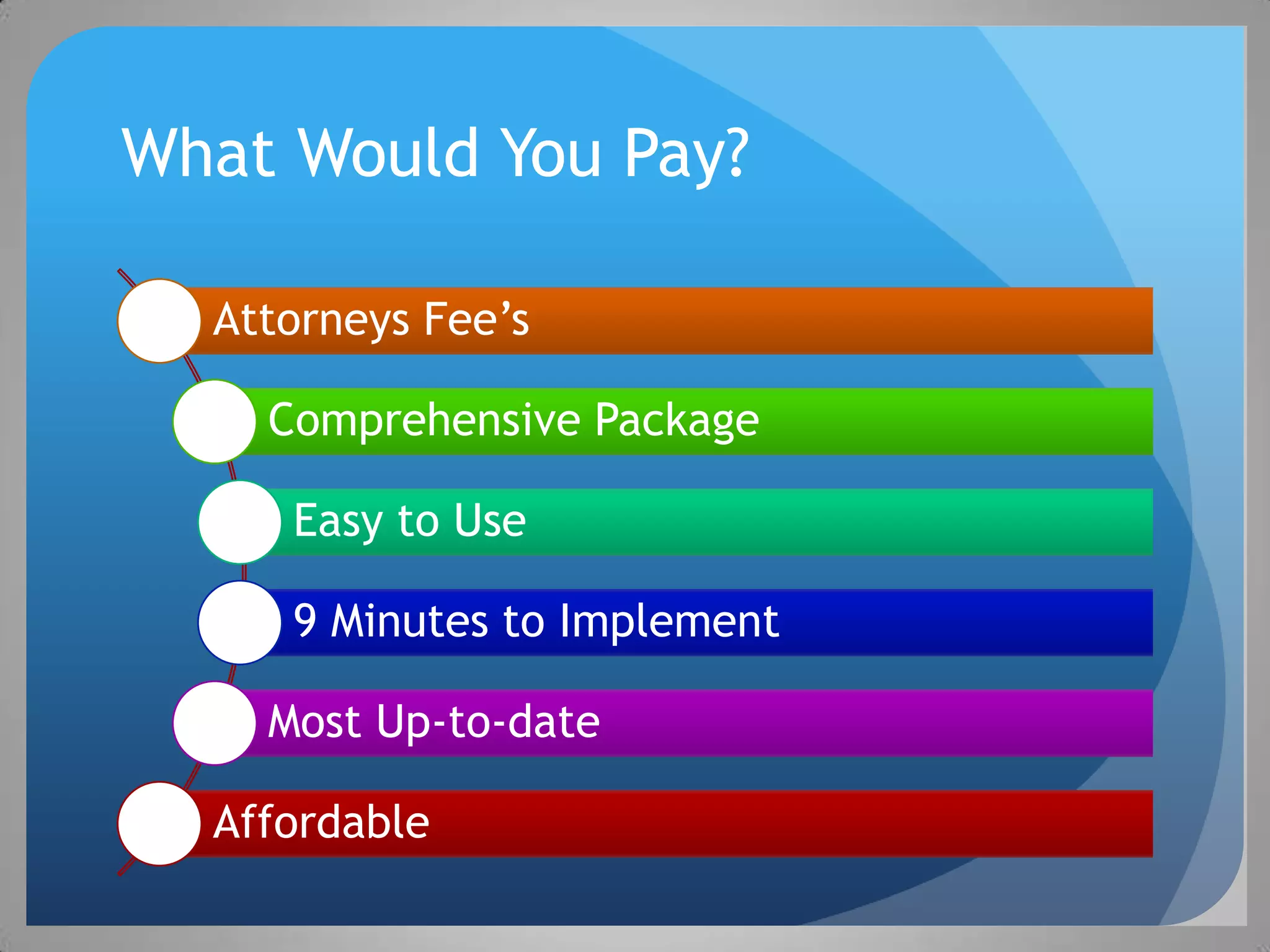 What Would You Pay?

Attorneys Fee’s

Comprehensive Package

Easy to Use

9 Minutes to Implement

Most Up-to-date

Affordable